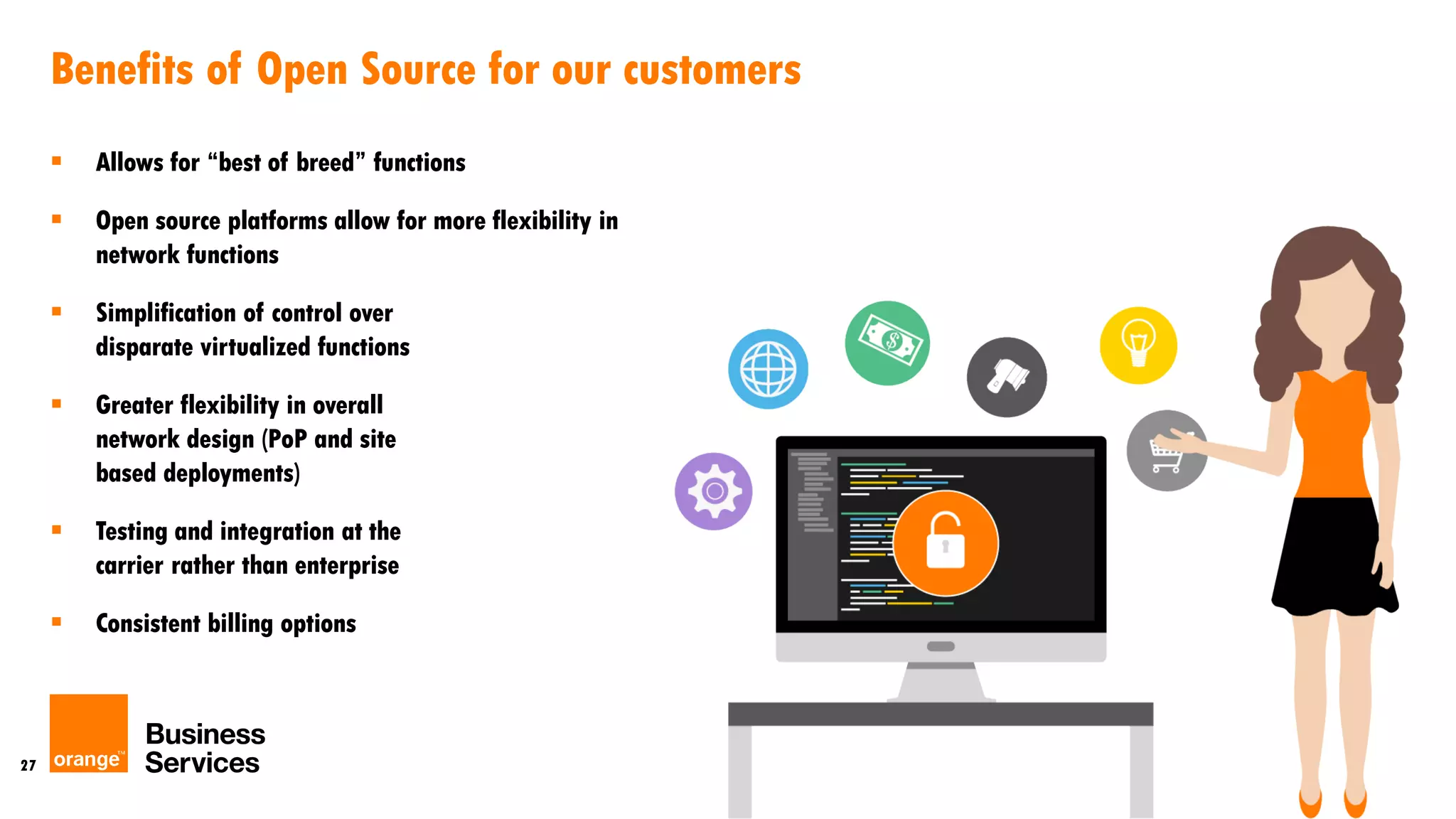 Benefits of Open Source for our customers

▪ Allows for “best of breed” functions

▪ Open source platforms allow for more flexibility in network functions

▪ Simplification of control over disparate virtualized functions

▪ Greater flexibility in overall network design (PoP and site based deployments)

▪ Testing and integration at the carrier rather than enterprise

▪ Consistent billing options

27

orange™

Business Services